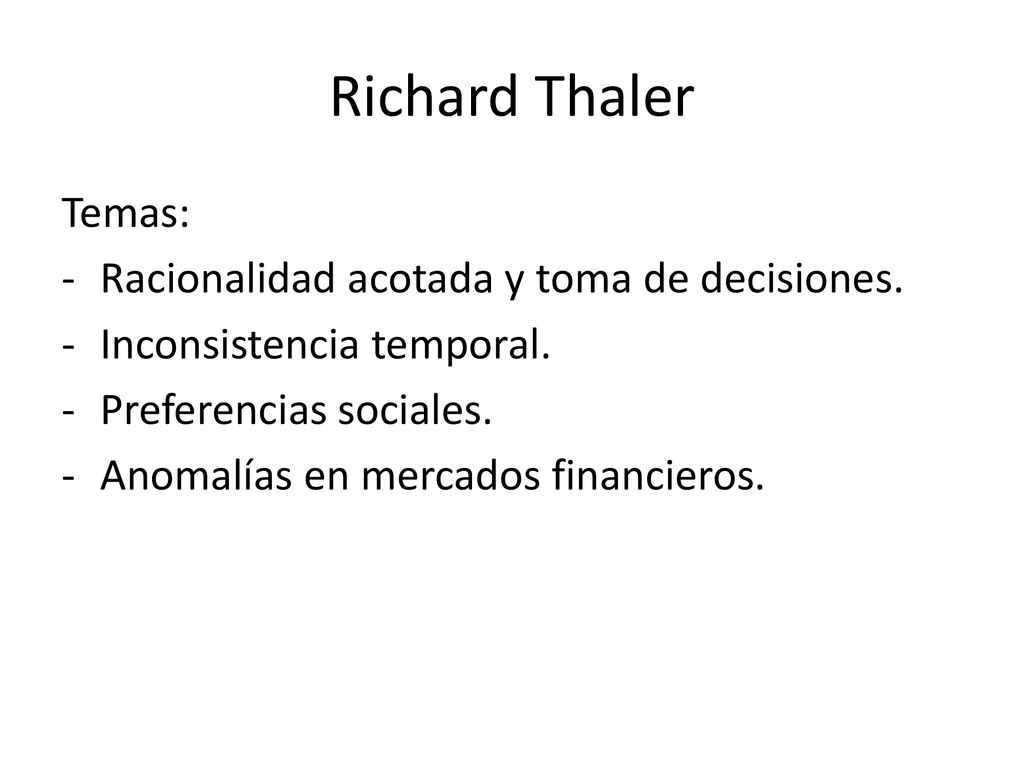 Richard Thaler

Temas:
- Racionalidad acotada y toma de decisiones.
- Inconsistencia temporal.
- Preferencias sociales.
- Anomalías en mercados financieros.